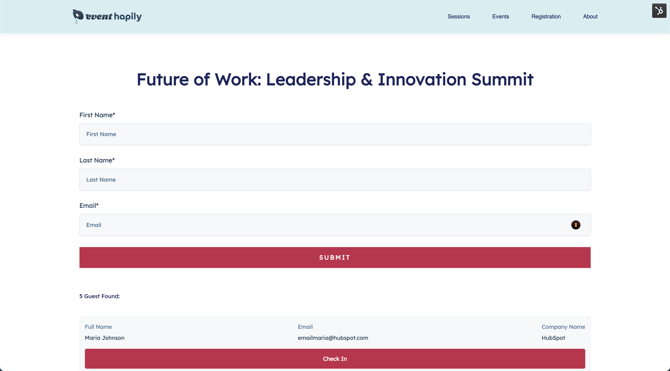 event hapily

Sessions Events Registration About

Future of Work: Leadership & Innovation Summit

First Name*

First Name

Last Name*

Last Name

Email*

Email

SUBMIT

5 Guest Found:

| Full Name | Email | Company Name |
|---|---|---|
| Maria Johnson | emailmaria@hubspot.com | HubSpot |

Check In